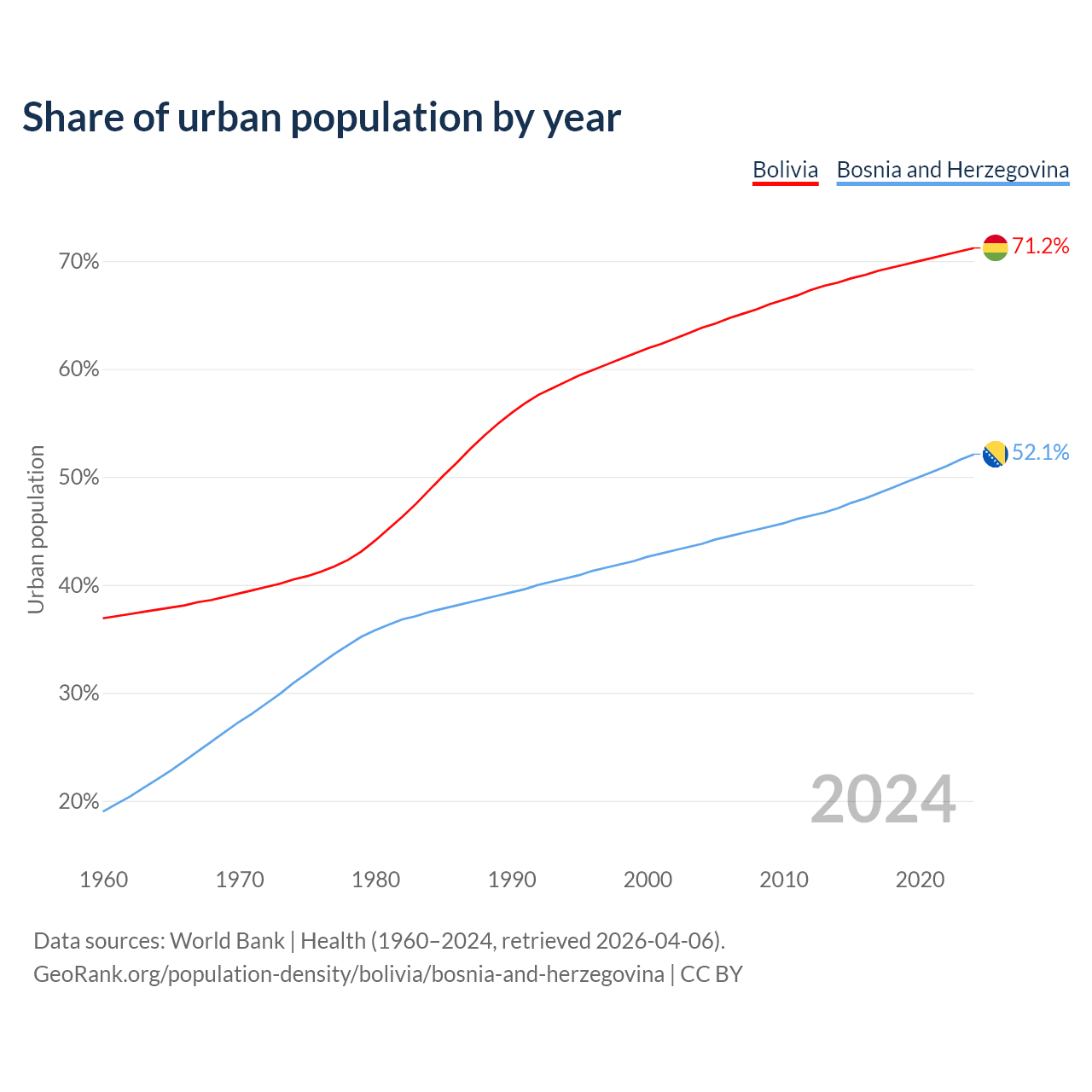 Share of urban population by year

Bolivia Bosnia and Herzegovina

Urban population

70%
60%
50%
40%
30%
20%

71.2%
52.1%

2024

1960 1970 1980 1990 2000 2010 2020

Data sources: World Bank | Health (1960–2024, retrieved 2026-04-06).
GeoRank.org/population-density/bolivia/bosnia-and-herzegovina | CC BY